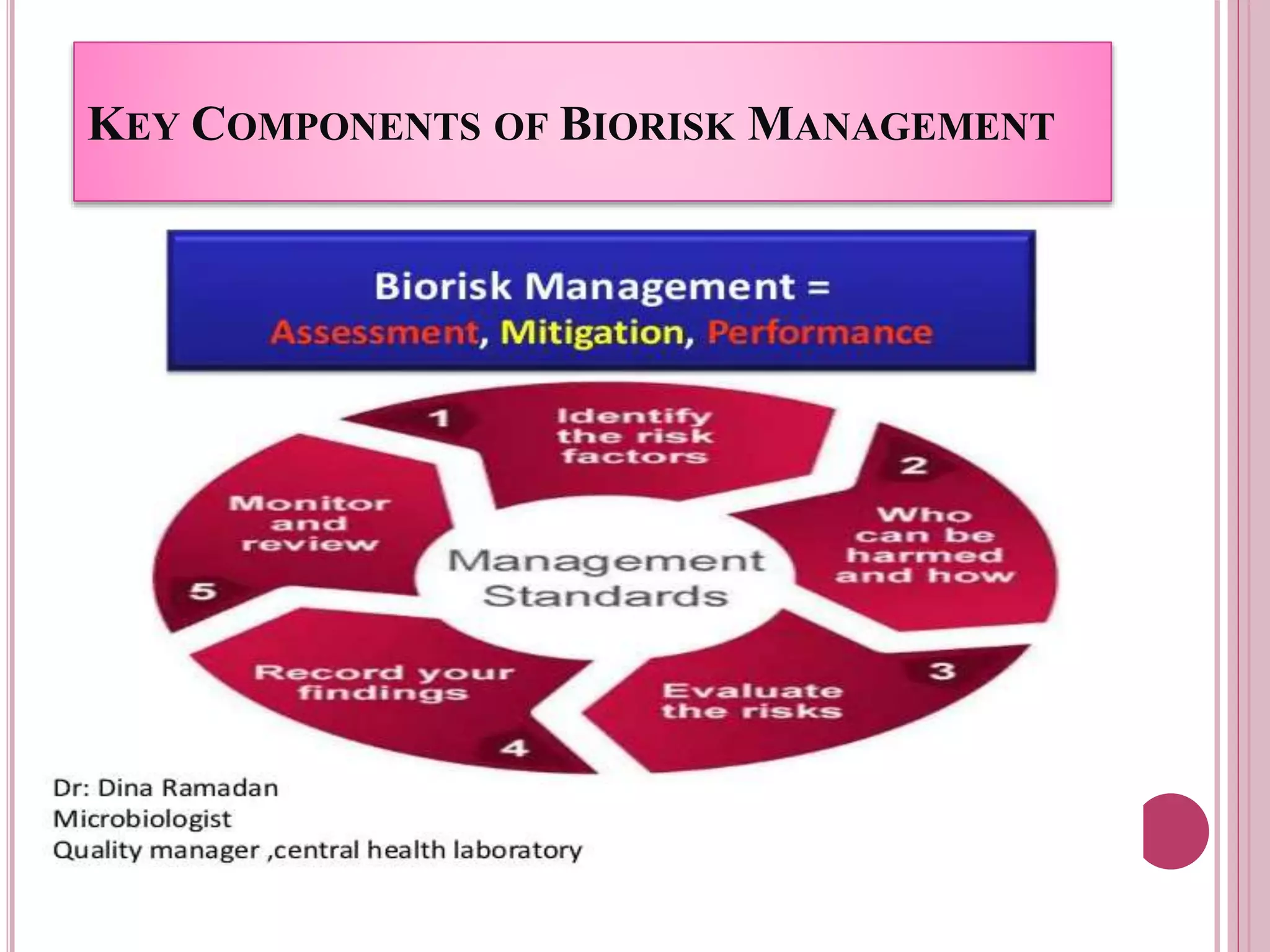 KEY COMPONENTS OF BIORISK MANAGEMENT

Biorisk Management =
Assessment, Mitigation, Performance

1
Identify the risk factors

2
Who can be harmed and how

3
Evaluate the risks

4
Record your findings

5
Monitor and review

Management Standards

Dr: Dina Ramadan
Microbiologist
Quality manager ,central health laboratory